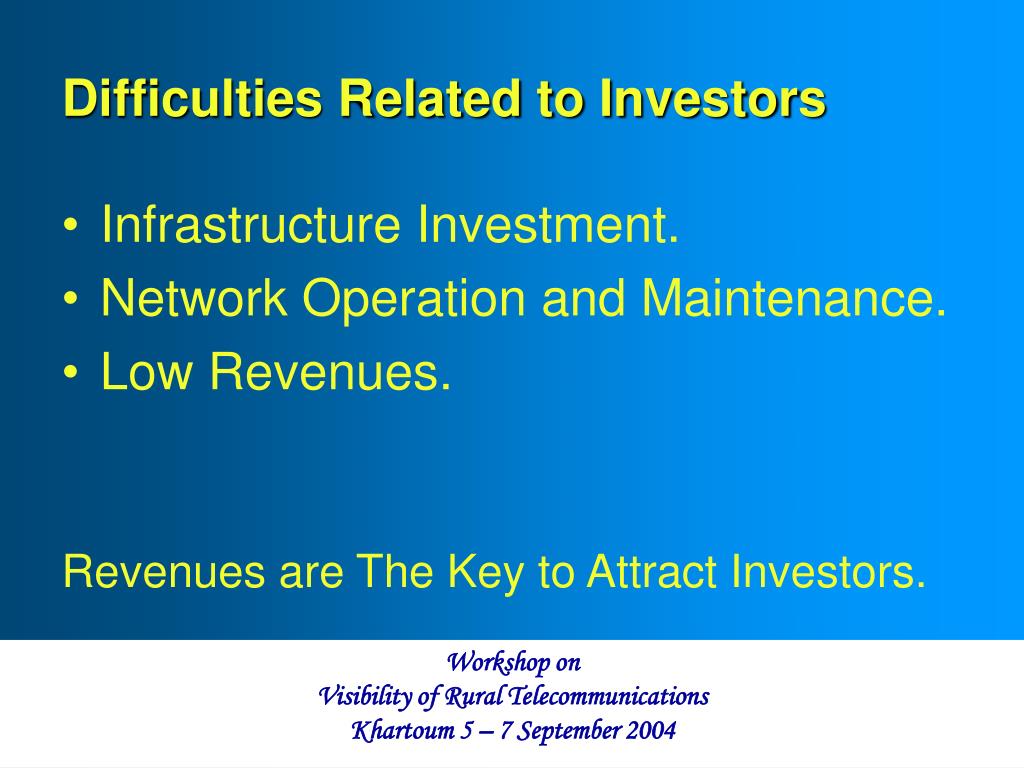 Difficulties Related to Investors

• Infrastructure Investment.
• Network Operation and Maintenance.
• Low Revenues.

Revenues are The Key to Attract Investors.

Workshop on
Visibility of Rural Telecommunications
Khartoum 5 – 7 September 2004